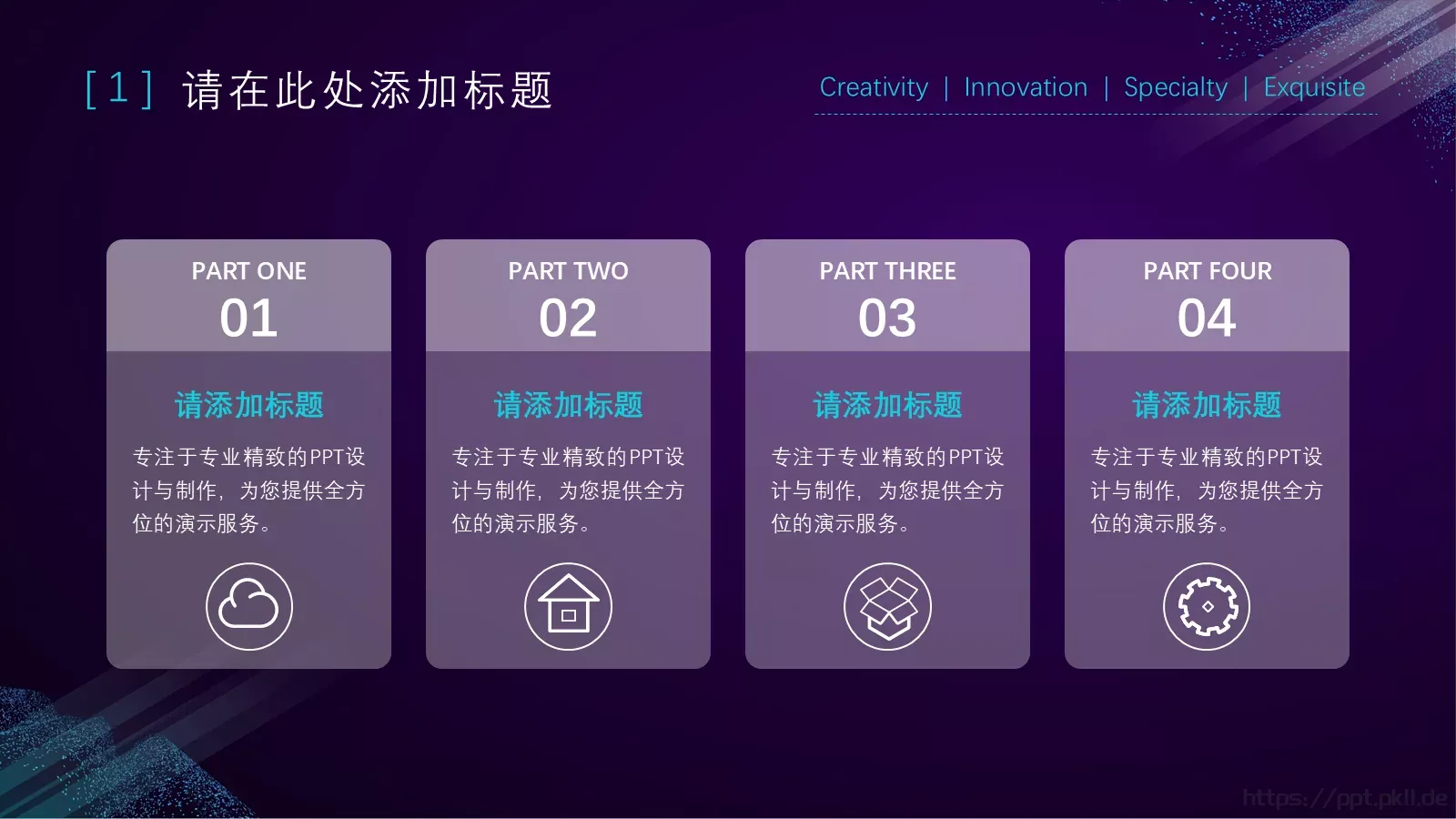 [ 1 ] 请在此处添加标题

Creativity | Innovation | Specialty | Exquisite

PART ONE
01
请添加标题
专注于专业精致的PPT设计与制作，为您提供全方位的演示服务。

PART TWO
02
请添加标题
专注于专业精致的PPT设计与制作，为您提供全方位的演示服务。

PART THREE
03
请添加标题
专注于专业精致的PPT设计与制作，为您提供全方位的演示服务。

PART FOUR
04
请添加标题
专注于专业精致的PPT设计与制作，为您提供全方位的演示服务。

https://ppt.pkll.de